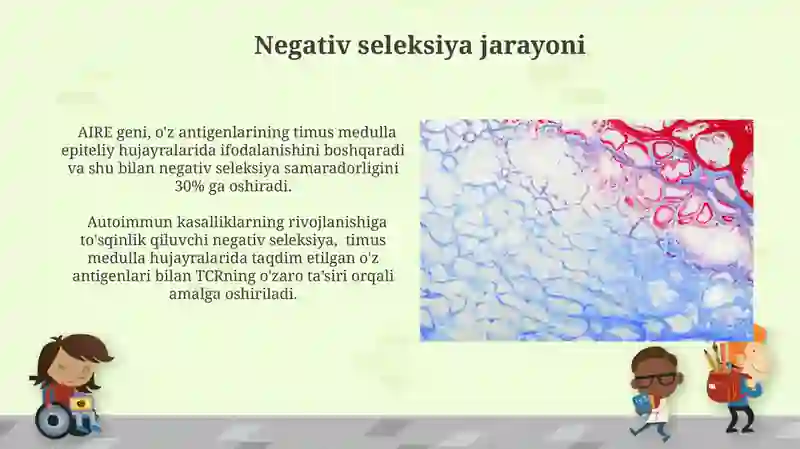 Negativ seleksiya jarayoni

AIRE geni, o'z antigenlarining timus medulla epiteliy hujayralarida ifodalanishini boshqaradi va shu bilan negativ seleksiya samaradorligini 30% ga oshiradi.

Autoimmun kasalliklarning rivojlanishiga to'sqinlik qiluvchi negativ seleksiya, timus medulla hujayralarida taqdim etilgan o'z antigenlari bilan TCRning o'zaro ta'siri orqali amalga oshiriladi.